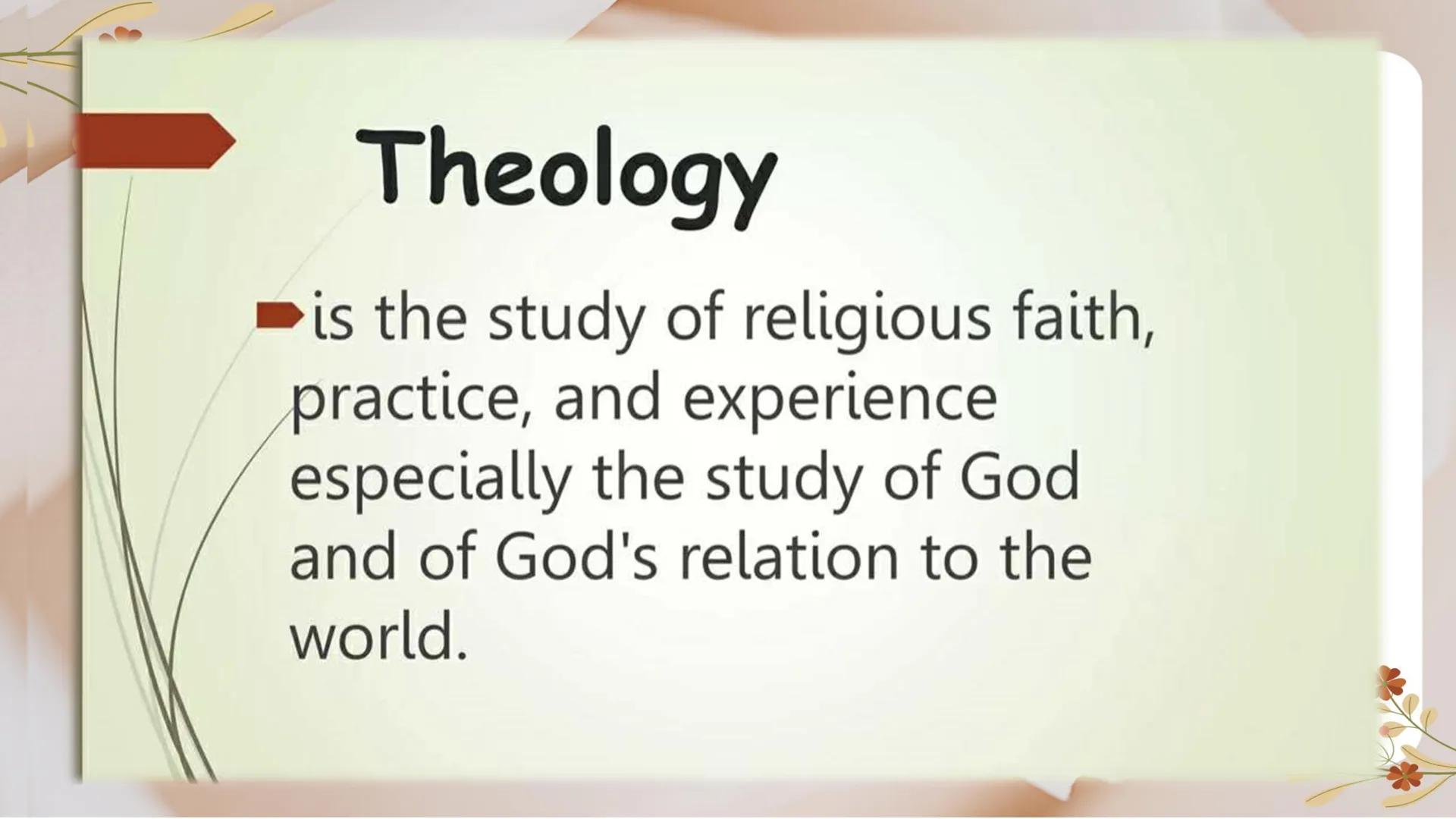 Theology

is the study of religious faith, practice, and experience especially the study of God and of God's relation to the world.